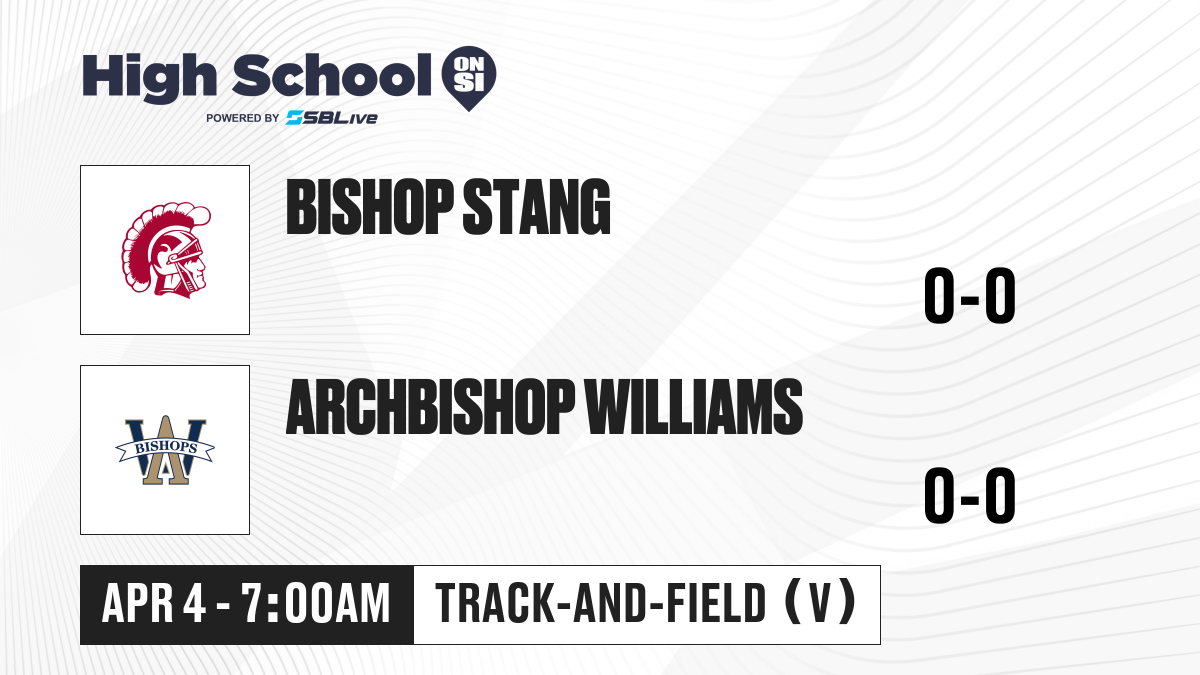 High School ON SI
POWERED BY SBLive

BISHOP STANG
0-0

BISHOPS
ARCHBISHOP WILLIAMS
0-0

APR 4 - 7:00AM
TRACK-AND-FIELD (V)